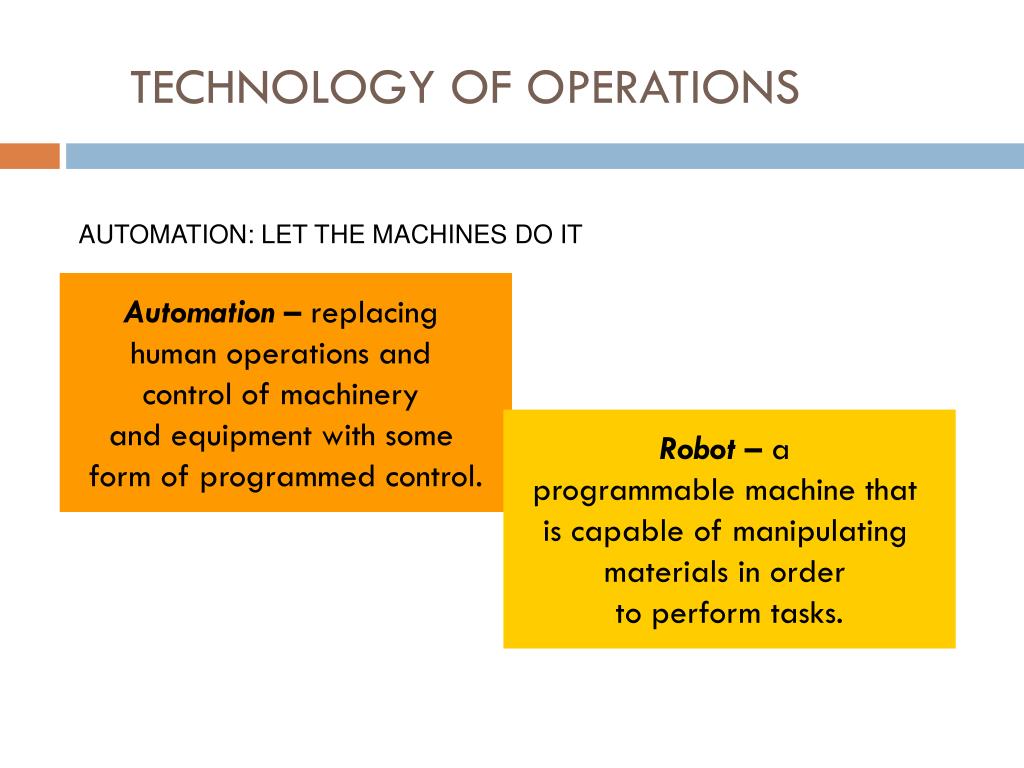 TECHNOLOGY OF OPERATIONS

AUTOMATION: LET THE MACHINES DO IT

Automation – replacing human operations and control of machinery and equipment with some form of programmed control.

Robot – a programmable machine that is capable of manipulating materials in order to perform tasks.